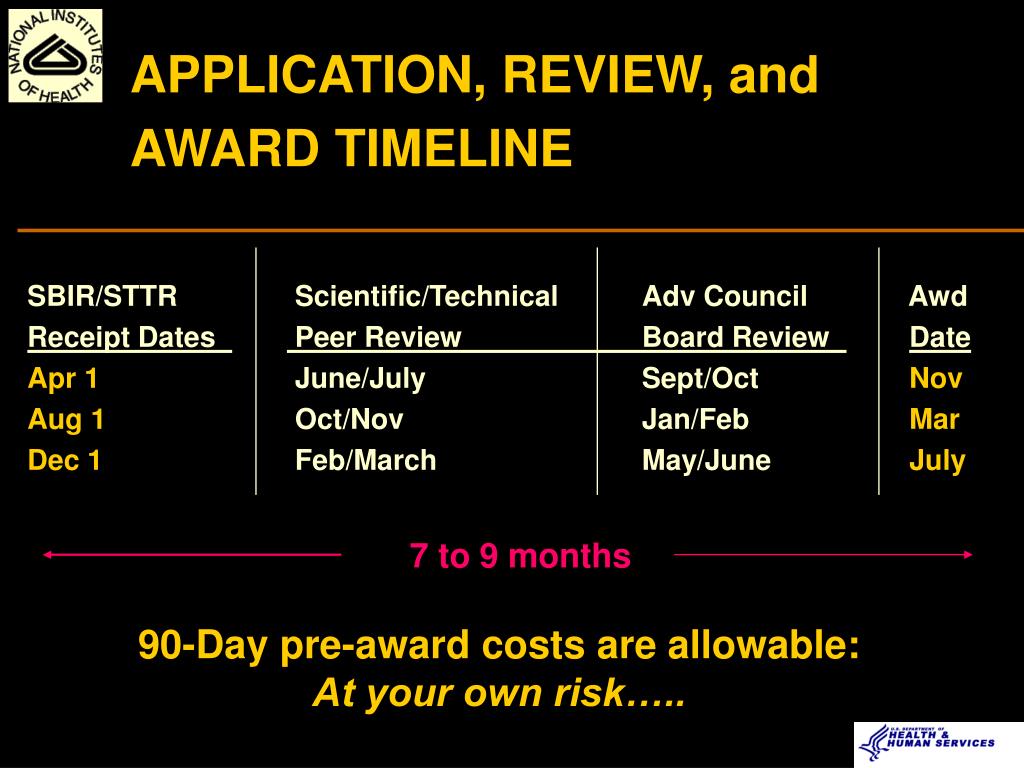 NATIONAL INSTITUTES OF HEALTH

APPLICATION, REVIEW, and AWARD TIMELINE

| SBIR/STTR Receipt Dates | Scientific/Technical Peer Review | Adv Council Board Review | Awd Date |
|---|---|---|---|
| Apr 1 | June/July | Sept/Oct | Nov |
| Aug 1 | Oct/Nov | Jan/Feb | Mar |
| Dec 1 | Feb/March | May/June | July |

7 to 9 months

90-Day pre-award costs are allowable:
At your own risk…..

U.S. DEPARTMENT OF HEALTH & HUMAN SERVICES